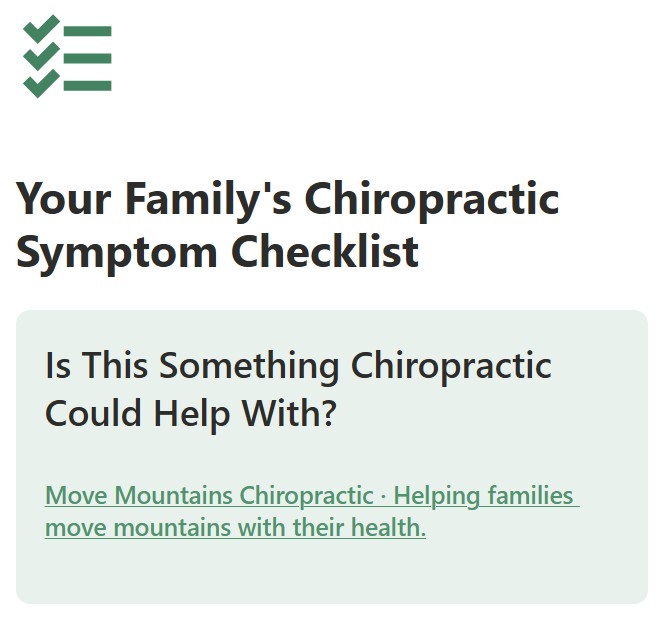 Your Family's Chiropractic Symptom Checklist

Is This Something Chiropractic Could Help With?

Move Mountains Chiropractic · Helping families move mountains with their health.